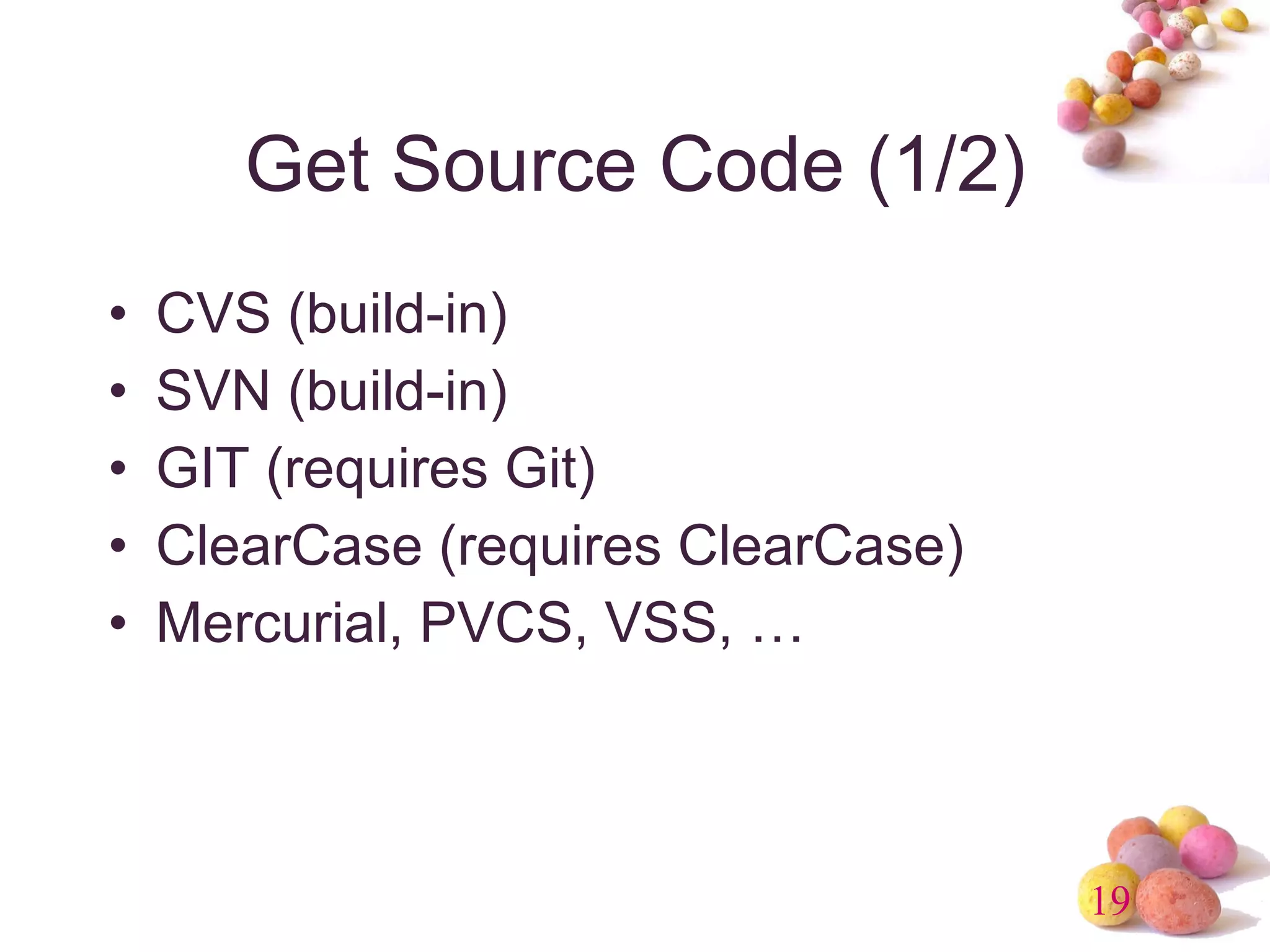 Get Source Code (1/2)

• CVS (build-in)
• SVN (build-in)
• GIT (requires Git)
• ClearCase (requires ClearCase)
• Mercurial, PVCS, VSS, …

19